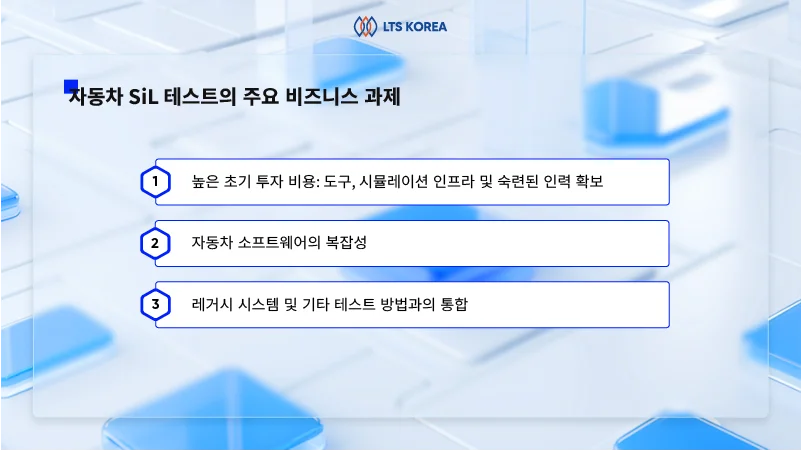 LTS KOREA

자동차 SiL 테스트의 주요 비즈니스 과제

1 높은 초기 투자 비용: 도구, 시뮬레이션 인프라 및 숙련된 인력 확보

2 자동차 소프트웨어의 복잡성

3 레거시 시스템 및 기타 테스트 방법과의 통합